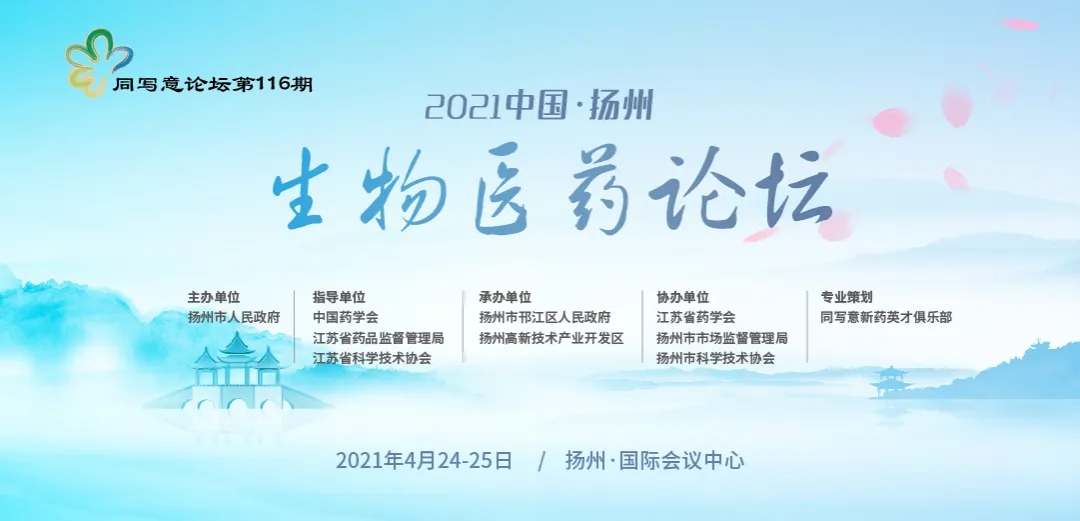 同写意论坛第116期

2021中国·扬州

生物医药论坛

主办单位
扬州市人民政府

指导单位
中国药学会
江苏省药品监督管理局
江苏省科学技术协会

承办单位
扬州市邗江区人民政府
扬州高新技术产业开发区

协办单位
江苏省药学会
扬州市市场监督管理局
扬州市科学技术协会

专业策划
同写意新药英才俱乐部

2021年4月24-25日 / 扬州·国际会议中心